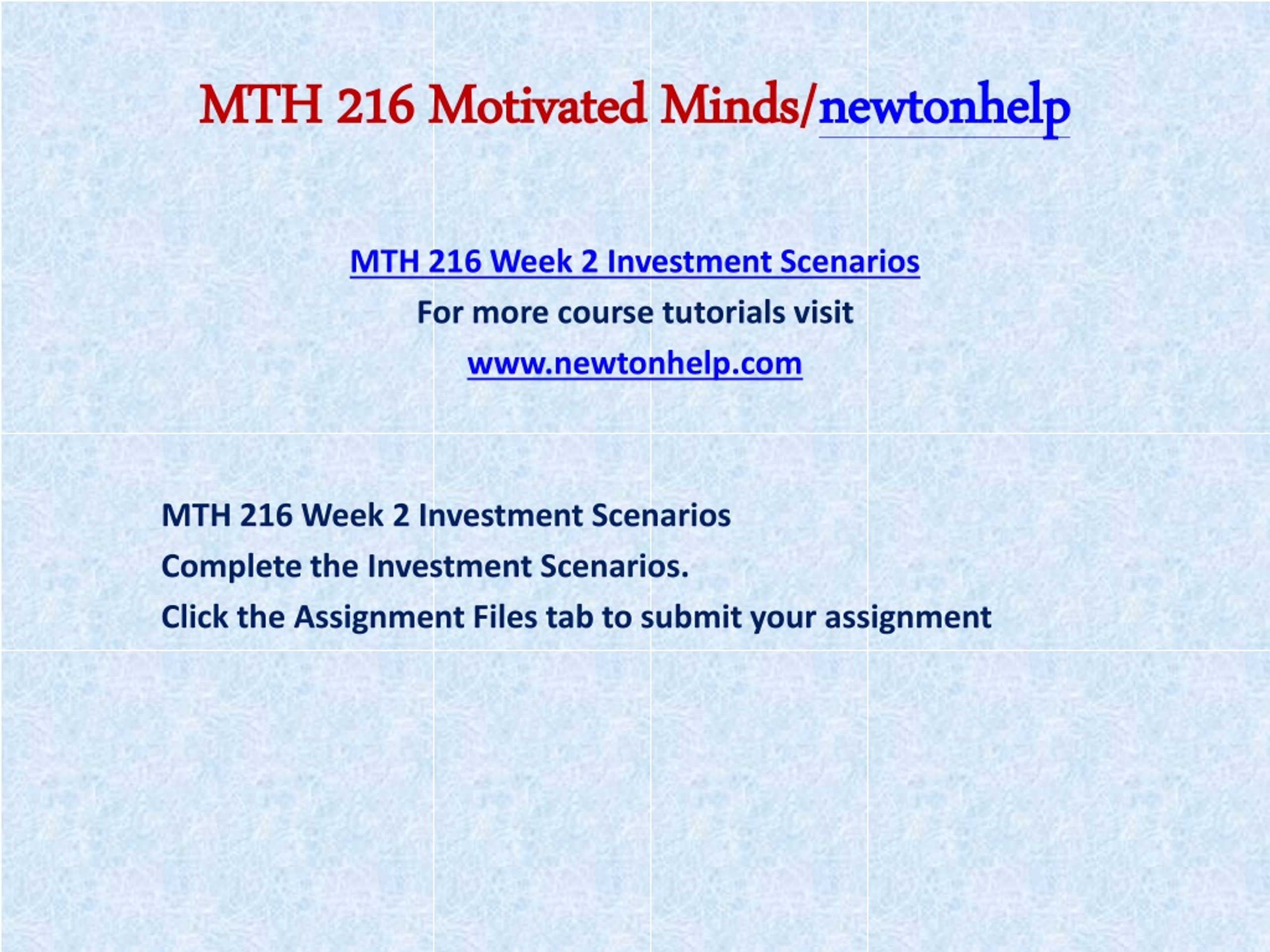 MTH 216 Motivated Minds/newtonhelp

MTH 216 Week 2 Investment Scenarios

For more course tutorials visit

www.newtonhelp.com

MTH 216 Week 2 Investment Scenarios

Complete the Investment Scenarios.

Click the Assignment Files tab to submit your assignment